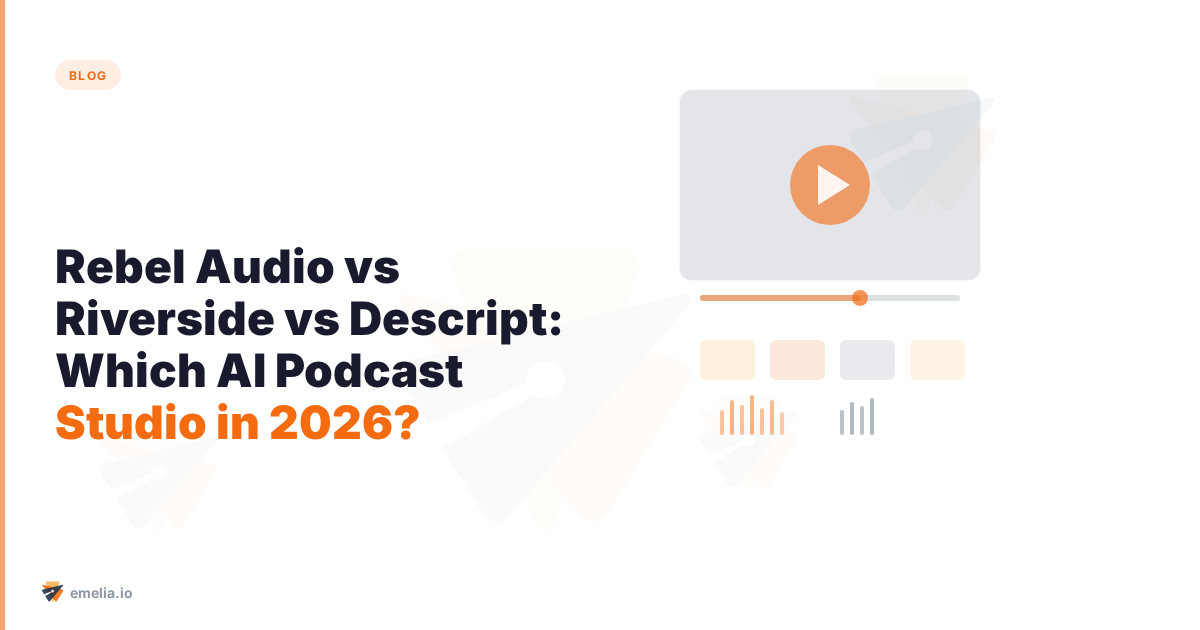 BLOG

Rebel Audio vs Riverside vs Descript: Which AI Podcast Studio in 2026?

emelia.io